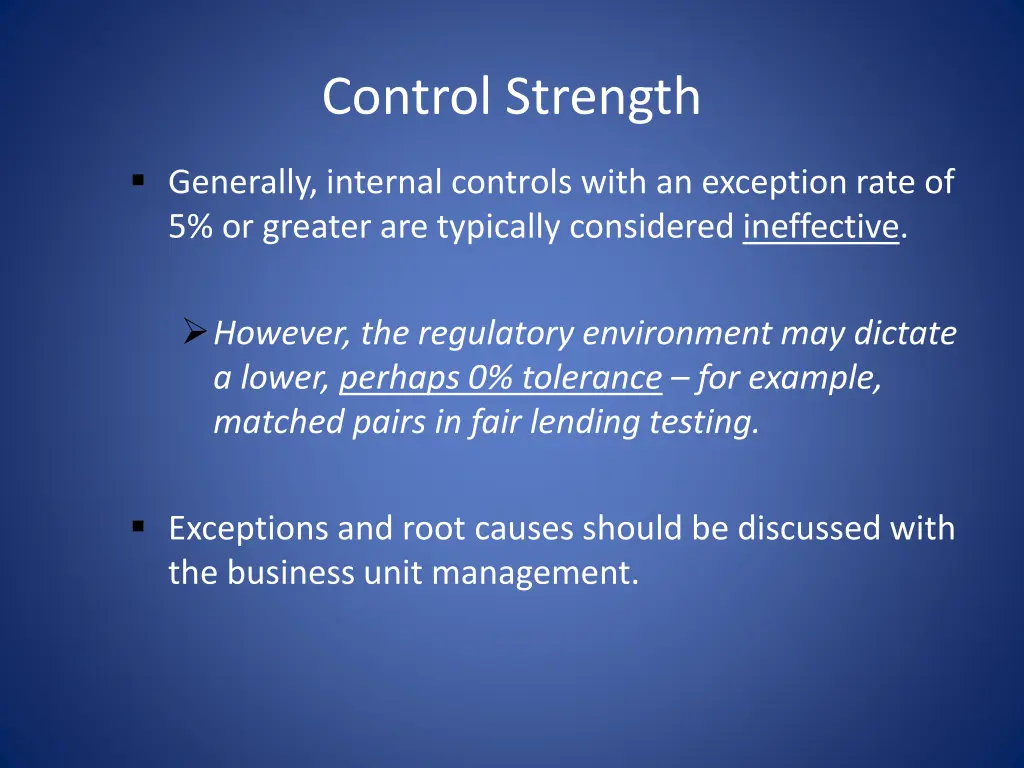 Control Strength

▪ Generally, internal controls with an exception rate of 5% or greater are typically considered ineffective.

➢ However, the regulatory environment may dictate a lower, perhaps 0% tolerance – for example, matched pairs in fair lending testing.

▪ Exceptions and root causes should be discussed with the business unit management.